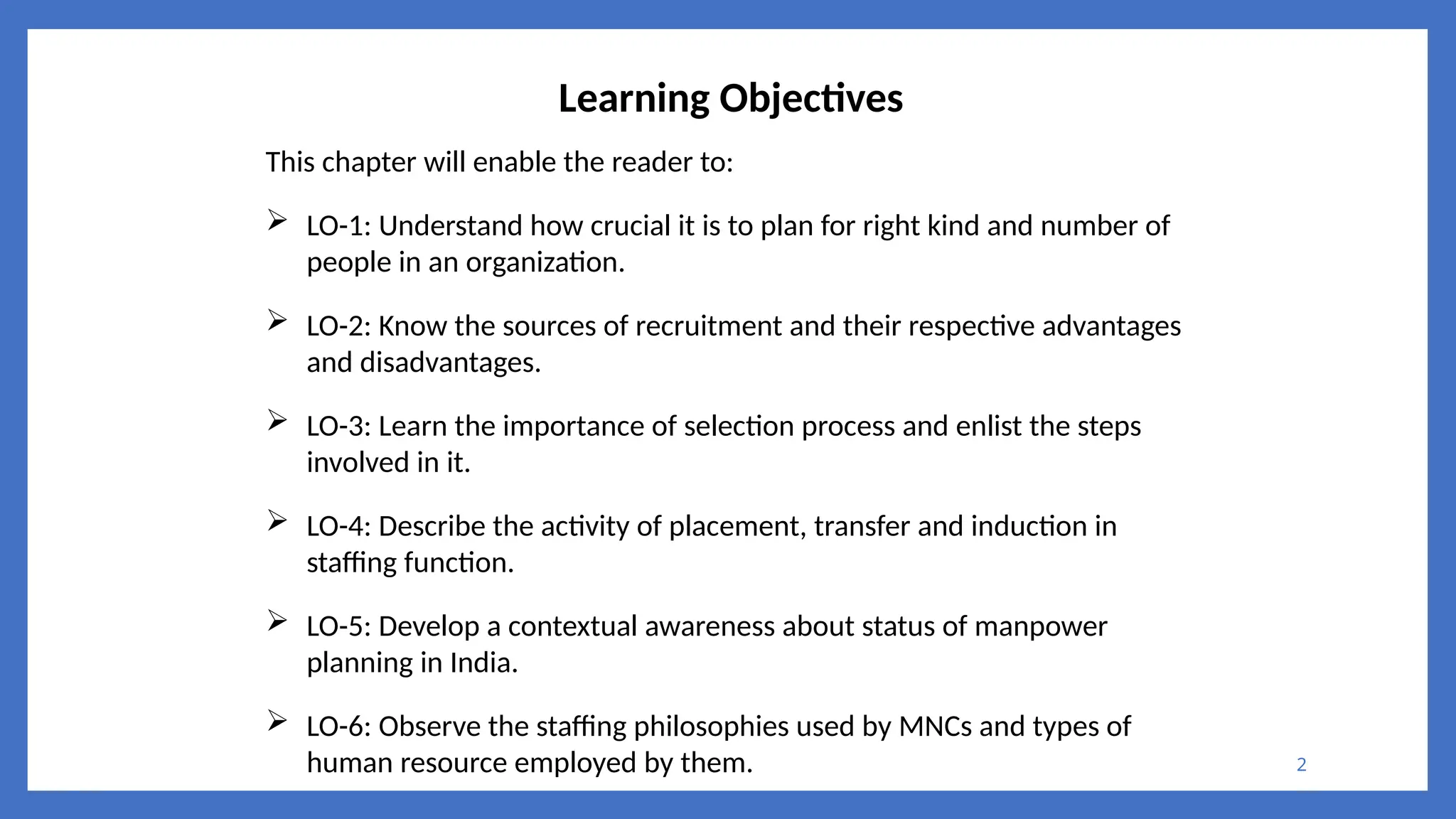 Learning Objectives

This chapter will enable the reader to:

➢ LO-1: Understand how crucial it is to plan for right kind and number of people in an organization.

➢ LO-2: Know the sources of recruitment and their respective advantages and disadvantages.

➢ LO-3: Learn the importance of selection process and enlist the steps involved in it.

➢ LO-4: Describe the activity of placement, transfer and induction in staffing function.

➢ LO-5: Develop a contextual awareness about status of manpower planning in India.

➢ LO-6: Observe the staffing philosophies used by MNCs and types of human resource employed by them.

2